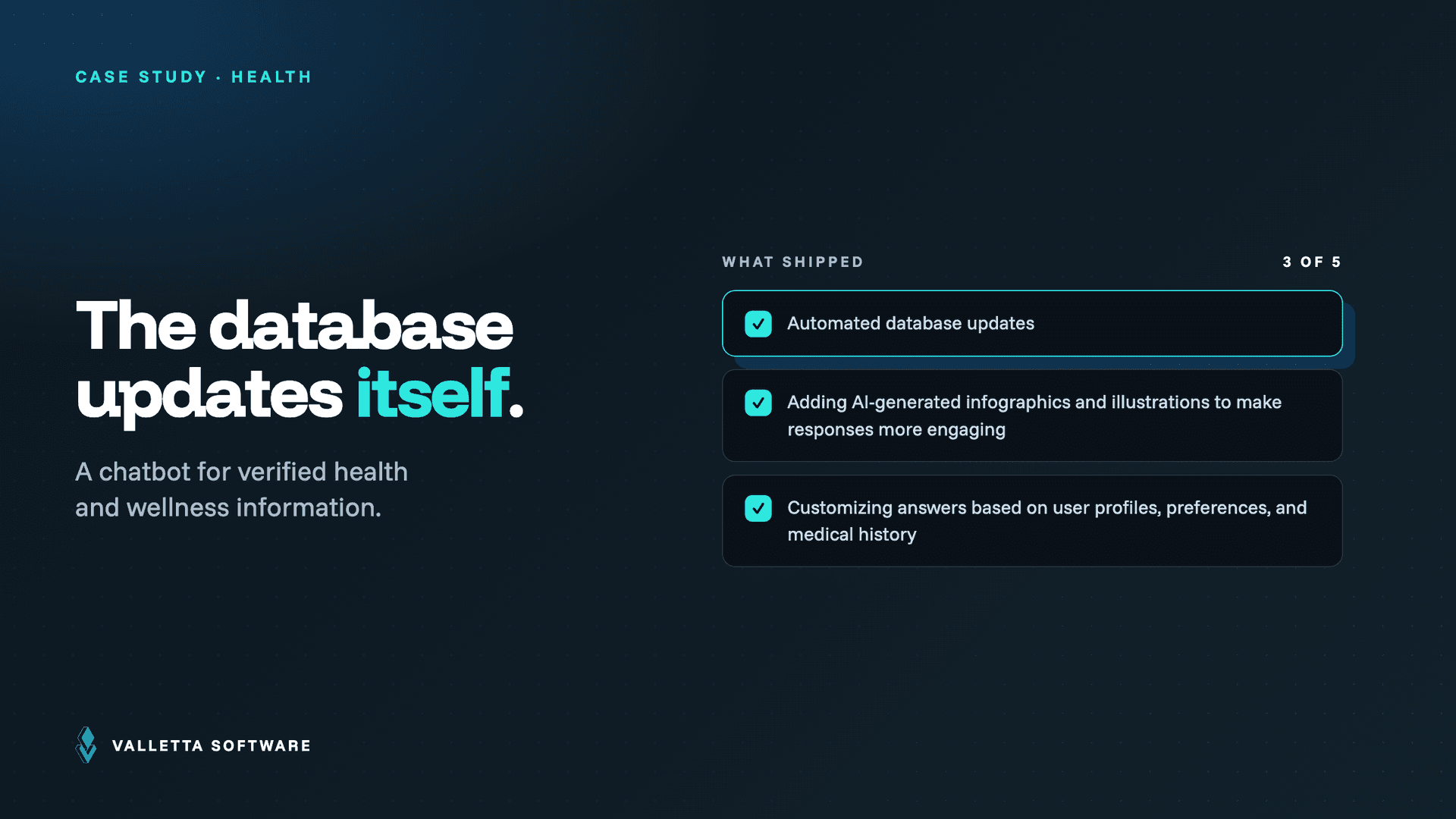 CASE STUDY · HEALTH

The database updates itself.

A chatbot for verified health and wellness information.

WHAT SHIPPED

3 OF 5

Automated database updates

Adding AI-generated infographics and illustrations to make responses more engaging

Customizing answers based on user profiles, preferences, and medical history

VALLETTA SOFTWARE